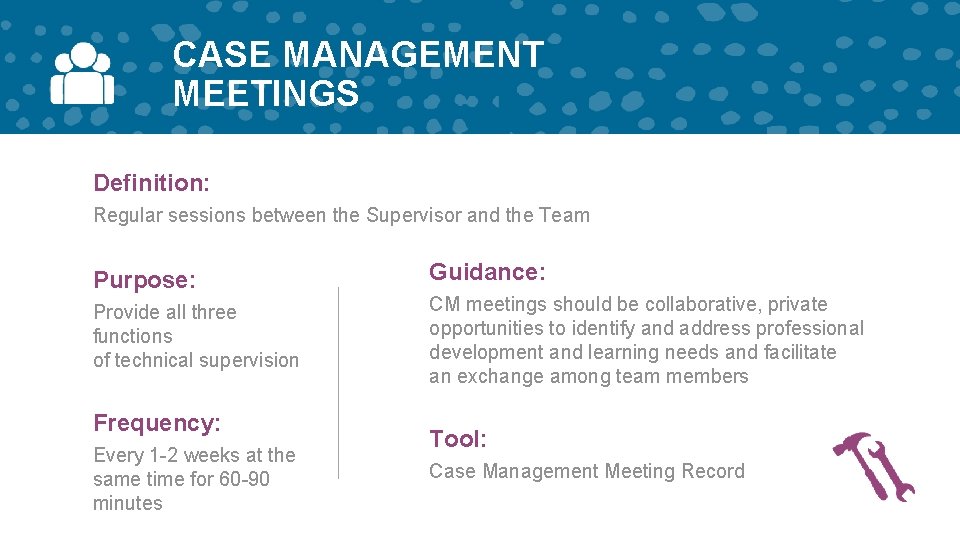 CASE MANAGEMENT MEETINGS

Definition:

Regular sessions between the Supervisor and the Team

Purpose:

Provide all three functions of technical supervision

Frequency:

Every 1-2 weeks at the same time for 60-90 minutes

Guidance:

CM meetings should be collaborative, private opportunities to identify and address professional development and learning needs and facilitate an exchange among team members

Tool:

Case Management Meeting Record